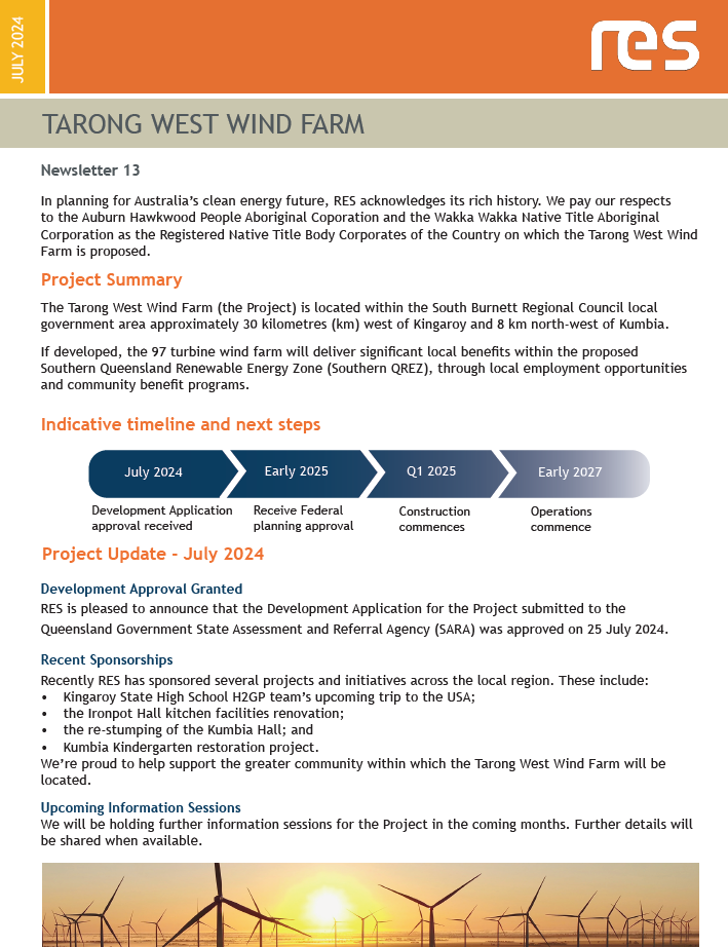 JULY 2024

res

TARONG WEST WIND FARM

Newsletter 13

In planning for Australia's clean energy future, RES acknowledges its rich history. We pay our respects to the Auburn Hawkwood People Aboriginal Coporation and the Wakka Wakka Native Title Aboriginal Corporation as the Registered Native Title Body Corporates of the Country on which the Tarong West Wind Farm is proposed.

Project Summary

The Tarong West Wind Farm (the Project) is located within the South Burnett Regional Council local government area approximately 30 kilometres (km) west of Kingaroy and 8 km north-west of Kumbia.

If developed, the 97 turbine wind farm will deliver significant local benefits within the proposed Southern Queensland Renewable Energy Zone (Southern QREZ), through local employment opportunities and community benefit programs.

Indicative timeline and next steps

July 2024
Development Application approval received

Early 2025
Receive Federal planning approval

Q1 2025
Construction commences

Early 2027
Operations commence

Project Update - July 2024

Development Approval Granted
RES is pleased to announce that the Development Application for the Project submitted to the Queensland Government State Assessment and Referral Agency (SARA) was approved on 25 July 2024.

Recent Sponsorships
Recently RES has sponsored several projects and initiatives across the local region. These include:
• Kingaroy State High School H2GP team's upcoming trip to the USA;
• the Ironpot Hall kitchen facilities renovation;
• the re-stumping of the Kumbia Hall; and
• Kumbia Kindergarten restoration project.
We're proud to help support the greater community within which the Tarong West Wind Farm will be located.

Upcoming Information Sessions
We will be holding further information sessions for the Project in the coming months. Further details will be shared when available.